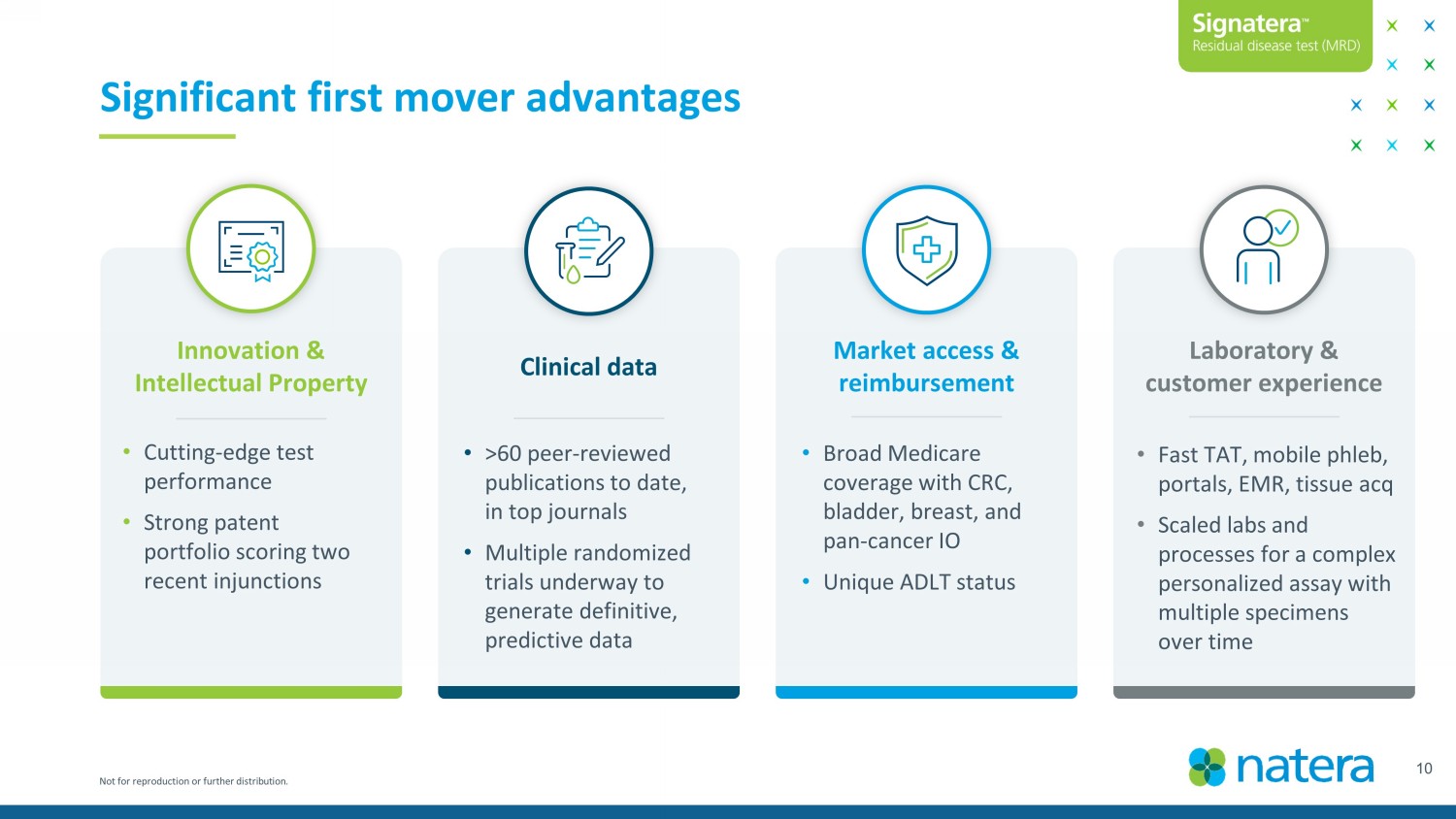 Signatera™
Residual disease test (MRD)

Significant first mover advantages

Innovation & Intellectual Property

• Cutting-edge test performance
• Strong patent portfolio scoring two recent injunctions

Clinical data

• >60 peer-reviewed publications to date, in top journals
• Multiple randomized trials underway to generate definitive, predictive data

Market access & reimbursement

• Broad Medicare coverage with CRC, bladder, breast, and pan-cancer IO
• Unique ADLT status

Laboratory & customer experience

• Fast TAT, mobile phleb, portals, EMR, tissue acq
• Scaled labs and processes for a complex personalized assay with multiple specimens over time

Not for reproduction or further distribution.

natera

10